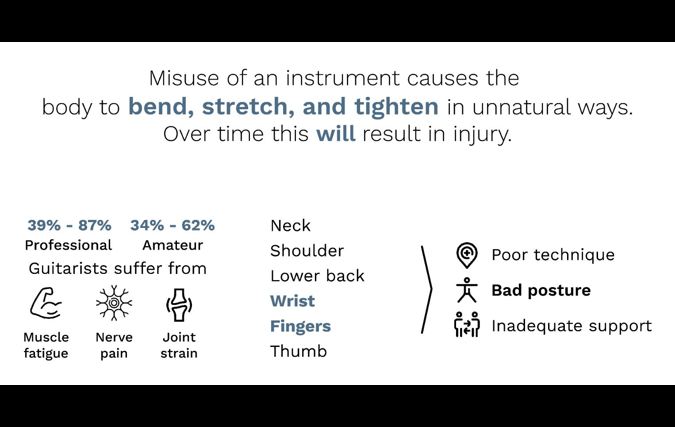 Misuse of an instrument causes the body to bend, stretch, and tighten in unnatural ways. Over time this will result in injury.

39% - 87%
Professional

34% - 62%
Amateur

Guitarists suffer from

Muscle fatigue

Nerve pain

Joint strain

Neck
Shoulder
Lower back
Wrist
Fingers
Thumb

Poor technique
Bad posture
Inadequate support